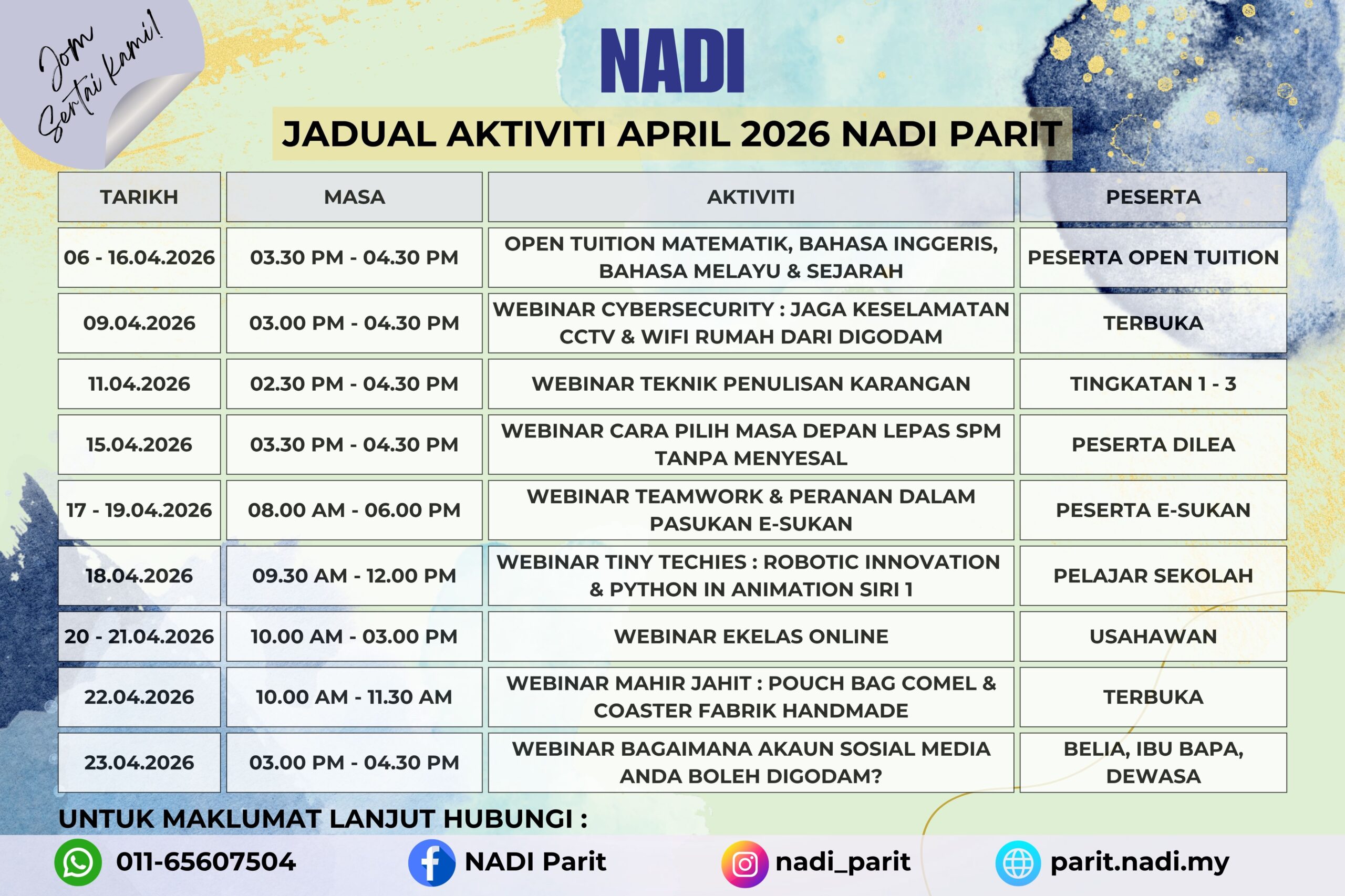 Jom Sertai kami!

NADI

JADUAL AKTIVITI APRIL 2026 NADI PARIT

| TARIKH | MASA | AKTIVITI | PESERTA |
|---|---|---|---|
| 06 - 16.04.2026 | 03.30 PM - 04.30 PM | OPEN TUITION MATEMATIK, BAHASA INGGERIS, BAHASA MELAYU & SEJARAH | PESERTA OPEN TUITION |
| 09.04.2026 | 03.00 PM - 04.30 PM | WEBINAR CYBERSECURITY : JAGA KESELAMATAN CCTV & WIFI RUMAH DARI DIGODAM | TERBUKA |
| 11.04.2026 | 02.30 PM - 04.30 PM | WEBINAR TEKNIK PENULISAN KARANGAN | TINGKATAN 1 - 3 |
| 15.04.2026 | 03.30 PM - 04.30 PM | WEBINAR CARA PILIH MASA DEPAN LEPAS SPM TANPA MENYESAL | PESERTA DILEA |
| 17 - 19.04.2026 | 08.00 AM - 06.00 PM | WEBINAR TEAMWORK & PERANAN DALAM PASUKAN E-SUKAN | PESERTA E-SUKAN |
| 18.04.2026 | 09.30 AM - 12.00 PM | WEBINAR TINY TECHIES : ROBOTIC INNOVATION & PYTHON IN ANIMATION SIRI 1 | PELAJAR SEKOLAH |
| 20 - 21.04.2026 | 10.00 AM - 03.00 PM | WEBINAR EKELAS ONLINE | USAHAWAN |
| 22.04.2026 | 10.00 AM - 11.30 AM | WEBINAR MAHIR JAHIT : POUCH BAG COMEL & COASTER FABRIK HANDMADE | TERBUKA |
| 23.04.2026 | 03.00 PM - 04.30 PM | WEBINAR BAGAIMANA AKAUN SOSIAL MEDIA ANDA BOLEH DIGODAM? | BELIA, IBU BAPA, DEWASA |

UNTUK MAKLUMAT LANJUT HUBUNGI :

011-65607504 NADI Parit nadi_parit parit.nadi.my